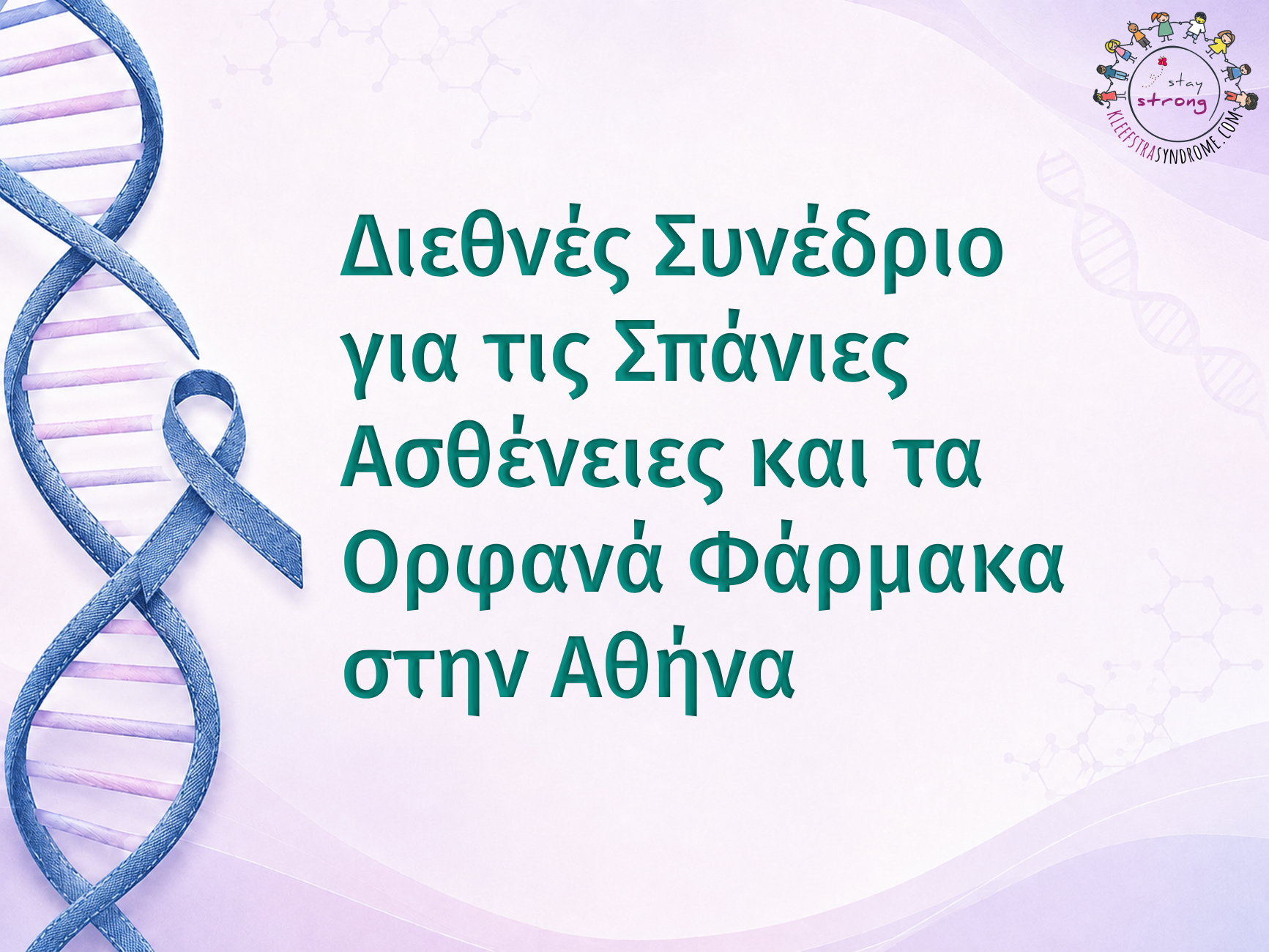 stay strong
KLEEFSTRASYNDROME.COM

Διεθνές Συνέδριο για τις Σπάνιες Ασθένειες και τα Ορφανά Φάρμακα στην Αθήνα